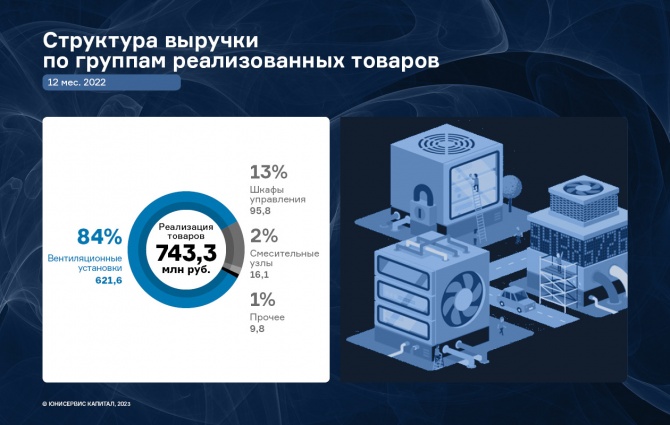 Структура выручки по группам реализованных товаров

12 мес. 2022

84%
Вентиляционные установки
621,6

Реализация товаров
743,3
млн руб.

13%
Шкафы управления
95,8

2%
Смесительные узлы
16,1

1%
Прочее
9,8

© ЮНИСЕРВИС КАПИТАЛ, 2023